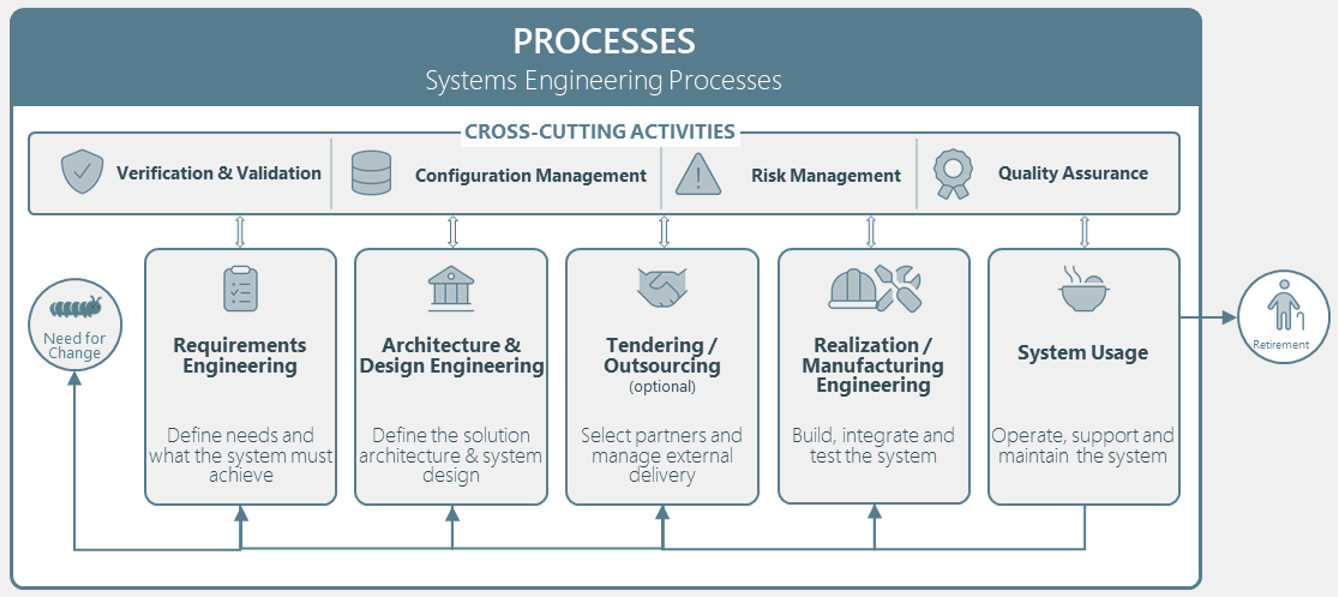 PROCESSES
Systems Engineering Processes

CROSS-CUTTING ACTIVITIES

Verification & Validation

Configuration Management

Risk Management

Quality Assurance

Need for Change

Requirements Engineering

Define needs and what the system must achieve

Architecture & Design Engineering

Define the solution architecture & system design

Tendering / Outsourcing
(optional)

Select partners and manage external delivery

Realization / Manufacturing Engineering

Build, integrate and test the system

System Usage

Operate, support and maintain the system

Retirement